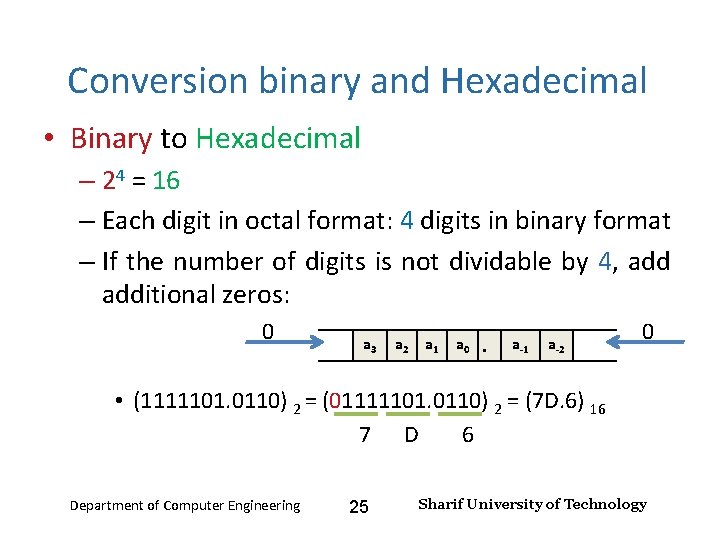 Conversion binary and Hexadecimal

• Binary to Hexadecimal

- $2^4 = 16$

- Each digit in octal format: 4 digits in binary format

- If the number of digits is not dividable by 4, add additional zeros:

0 $a_3$ $a_2$ $a_1$ $a_0$ . $a_{-1}$ $a_{-2}$ 0

• $(1111101.0110)_2 = (01111101.0110)_2 = (7D.6)_{16}$

7 D 6

Department of Computer Engineering 25 Sharif University of Technology